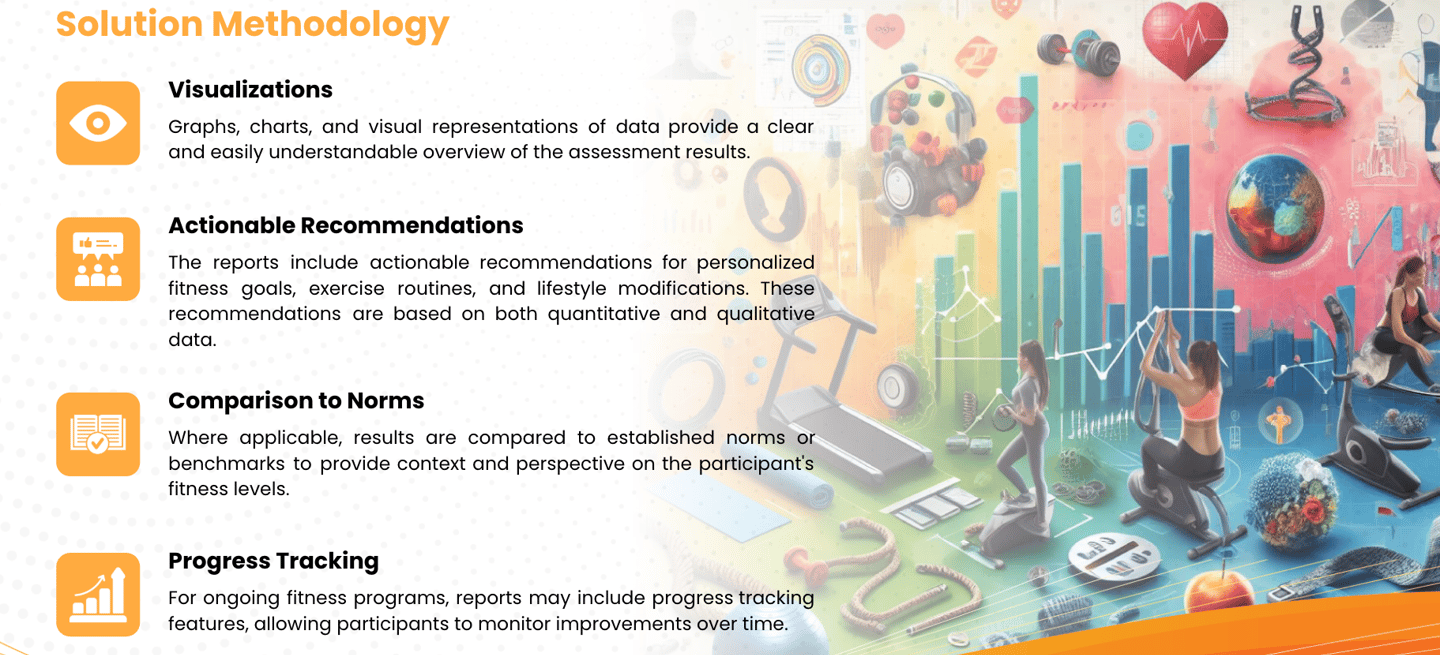 Solution Methodology

Visualizations

Graphs, charts, and visual representations of data provide a clear and easily understandable overview of the assessment results.

Actionable Recommendations

The reports include actionable recommendations for personalized fitness goals, exercise routines, and lifestyle modifications. These recommendations are based on both quantitative and qualitative data.

Comparison to Norms

Where applicable, results are compared to established norms or benchmarks to provide context and perspective on the participant's fitness levels.

Progress Tracking

For ongoing fitness programs, reports may include progress tracking features, allowing participants to monitor improvements over time.